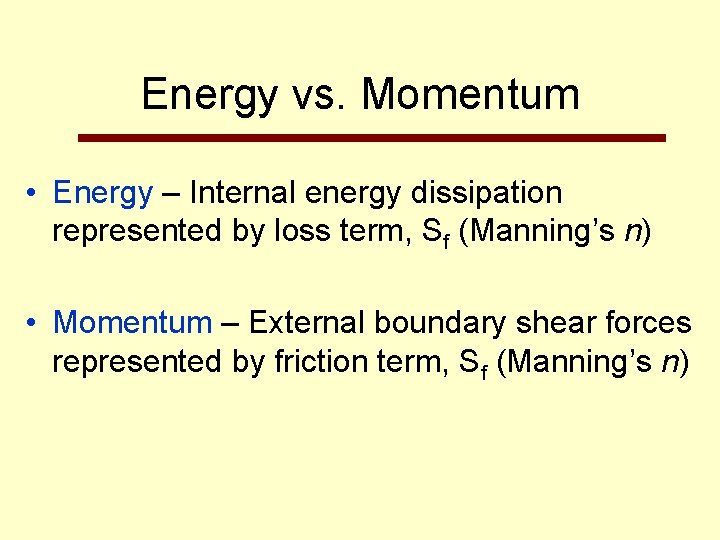 Energy vs. Momentum

• Energy – Internal energy dissipation represented by loss term, $S_f$ (Manning's $n$)

• Momentum – External boundary shear forces represented by friction term, $S_f$ (Manning's $n$)